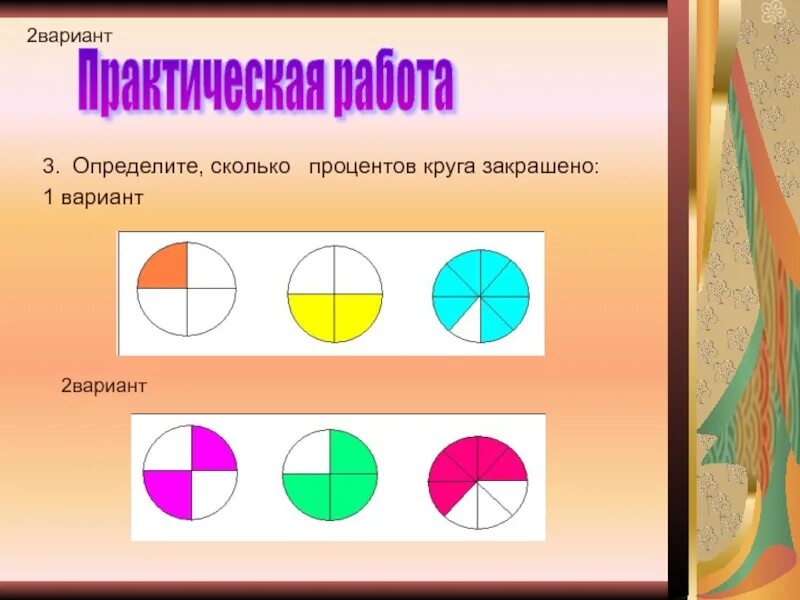 2вариант

Практическая работа

3. Определите, сколько процентов круга закрашено:

1 вариант

2вариант